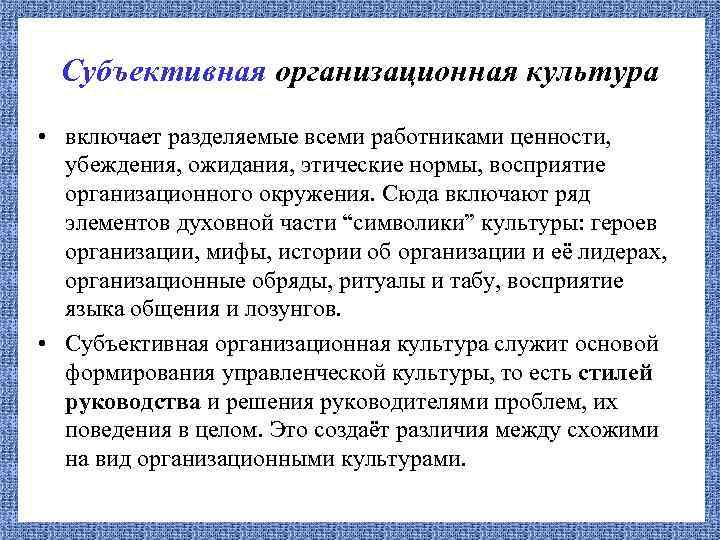 Субъективная организационная культура

• включает разделяемые всеми работниками ценности, убеждения, ожидания, этические нормы, восприятие организационного окружения. Сюда включают ряд элементов духовной части “символики” культуры: героев организации, мифы, истории об организации и её лидерах, организационные обряды, ритуалы и табу, восприятие языка общения и лозунгов.

• Субъективная организационная культура служит основой формирования управленческой культуры, то есть стилей руководства и решения руководителями проблем, их поведения в целом. Это создаёт различия между схожими на вид организационными культурами.